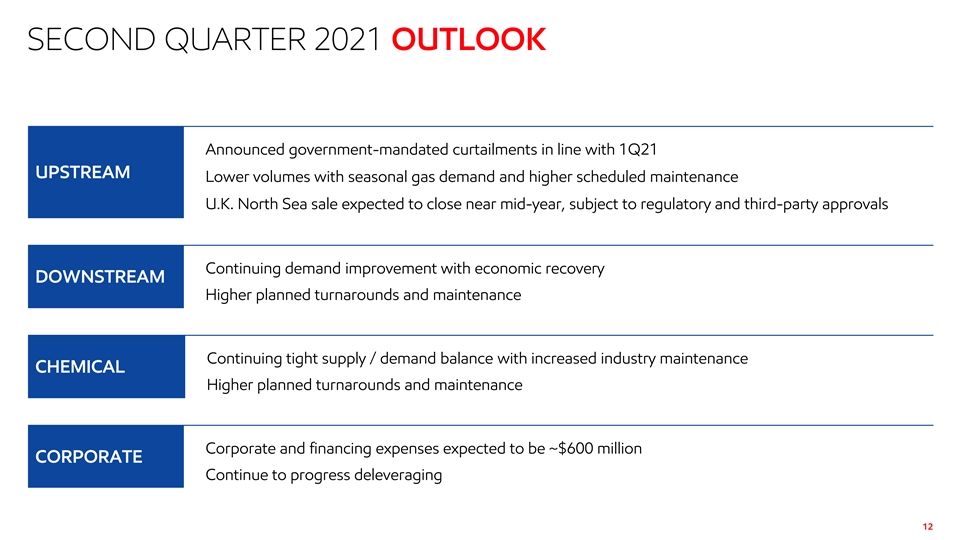 SECOND QUARTER 2021 OUTLOOK

UPSTREAM

Announced government-mandated curtailments in line with 1Q21

Lower volumes with seasonal gas demand and higher scheduled maintenance

U.K. North Sea sale expected to close near mid-year, subject to regulatory and third-party approvals

DOWNSTREAM

Continuing demand improvement with economic recovery

Higher planned turnarounds and maintenance

CHEMICAL

Continuing tight supply / demand balance with increased industry maintenance

Higher planned turnarounds and maintenance

CORPORATE

Corporate and financing expenses expected to be ~$600 million

Continue to progress deleveraging

12